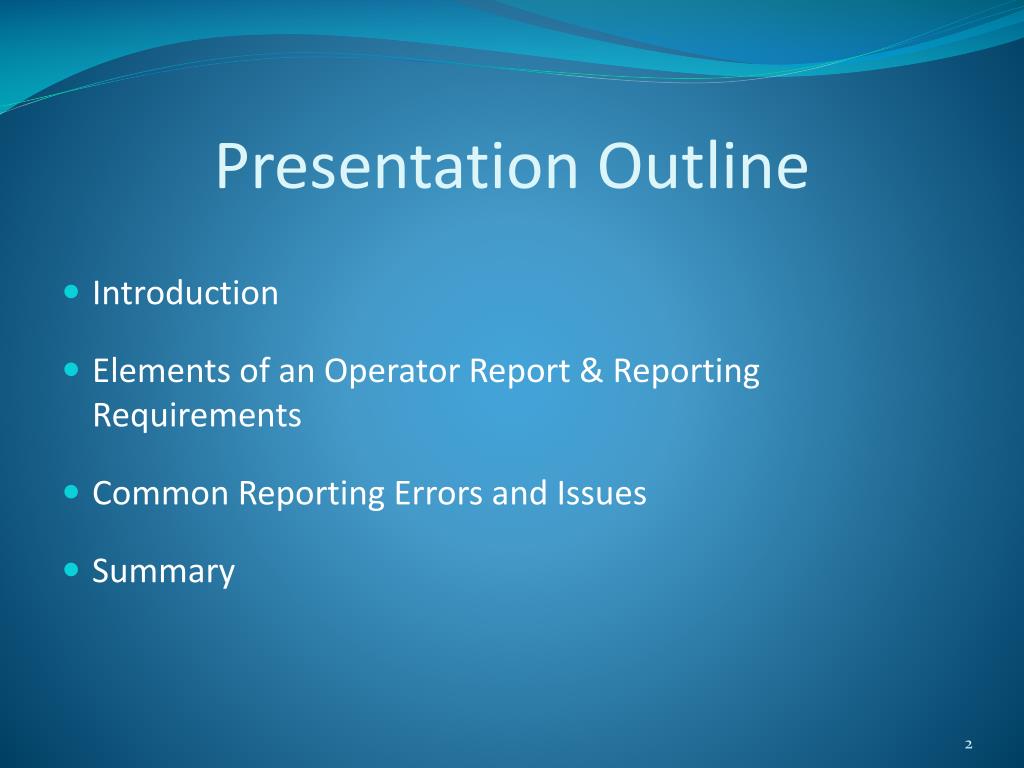 Presentation Outline

- Introduction
- Elements of an Operator Report & Reporting Requirements
- Common Reporting Errors and Issues
- Summary

2